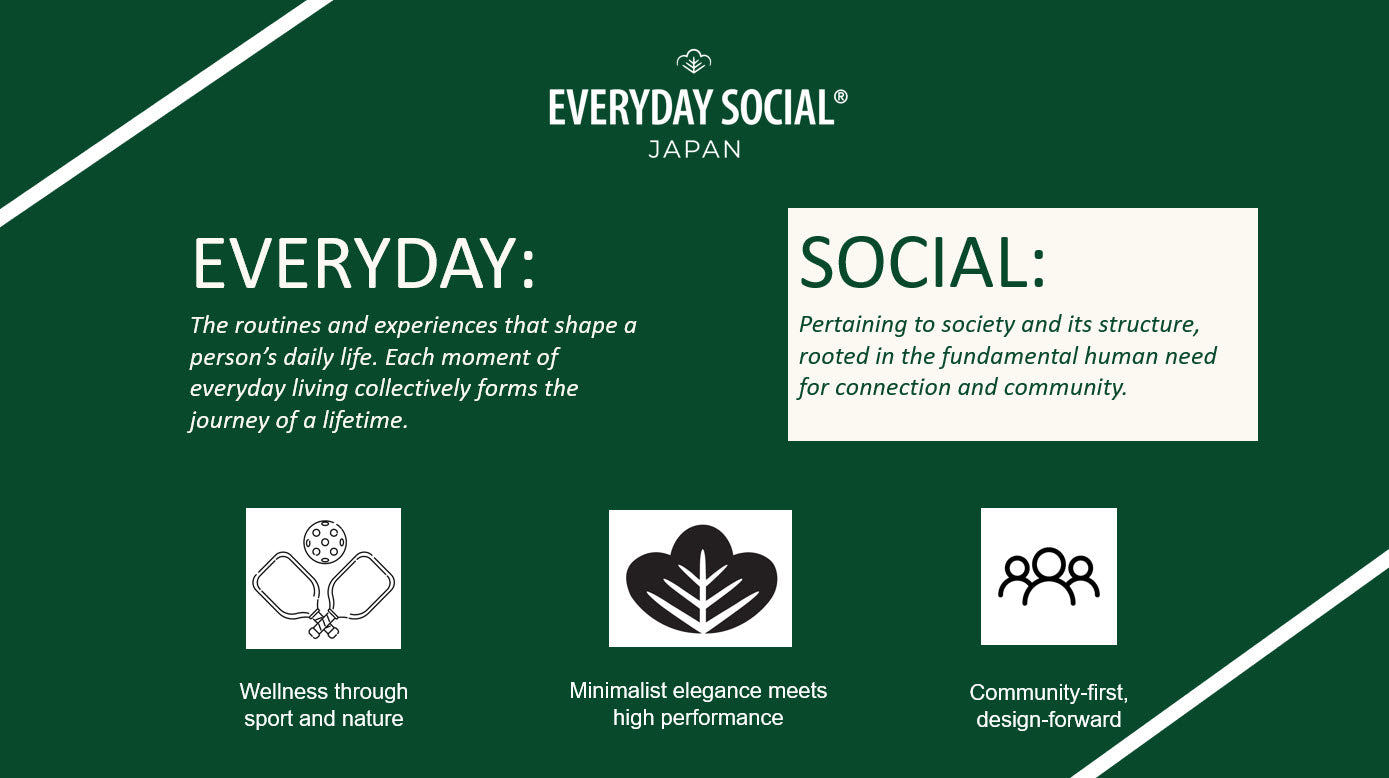 EVERYDAY SOCIAL®
JAPAN

EVERYDAY:

The routines and experiences that shape a person's daily life. Each moment of everyday living collectively forms the journey of a lifetime.

SOCIAL:

Pertaining to society and its structure, rooted in the fundamental human need for connection and community.

Wellness through sport and nature

Minimalist elegance meets high performance

Community-first, design-forward